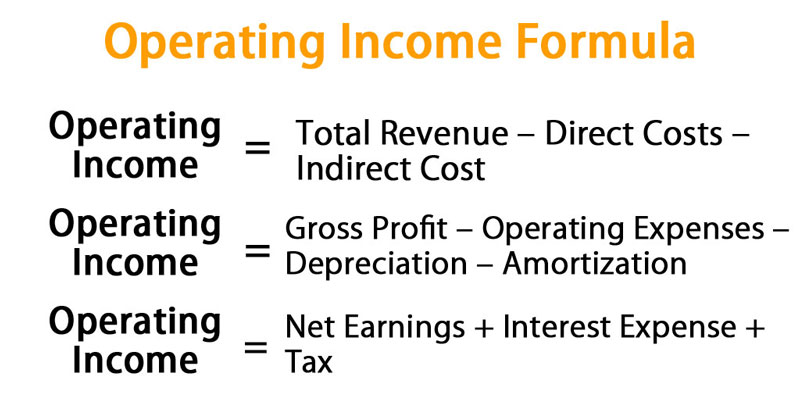 Operating Income Formula

Operating Income = Total Revenue – Direct Costs – Indirect Cost

Operating Income = Gross Profit – Operating Expenses – Depreciation – Amortization

Operating Income = Net Earnings + Interest Expense + Tax